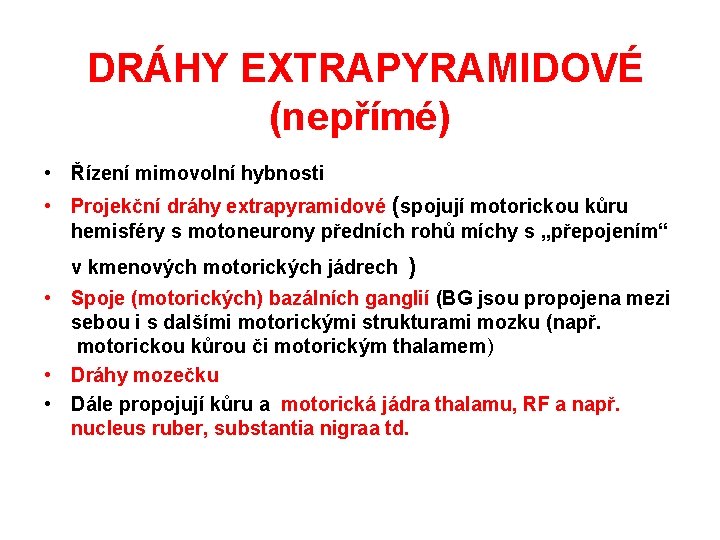 DRÁHY EXTRAPYRAMIDOVÉ (nepřímé)

• Řízení mimovolní hybnosti
• Projekční dráhy extrapyramidové (spojují motorickou kůru hemisféry s motoneurony předních rohů míchy s „přepojením“ v kmenových motorických jádrech )
• Spoje (motorických) bazálních ganglií (BG jsou propojena mezi sebou i s dalšími motorickými strukturami mozku (např. motorickou kůrou či motorickým thalamem)
• Dráhy mozečku
• Dále propojují kůru a motorická jádra thalamu, RF a např. nucleus ruber, substantia nigraa td.